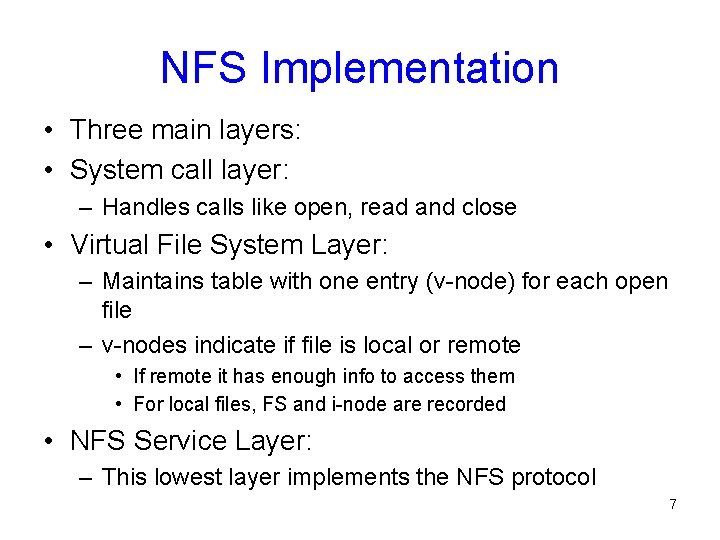 NFS Implementation

• Three main layers:
• System call layer:
– Handles calls like open, read and close
• Virtual File System Layer:
– Maintains table with one entry (v-node) for each open file
– v-nodes indicate if file is local or remote
• If remote it has enough info to access them
• For local files, FS and i-node are recorded
• NFS Service Layer:
– This lowest layer implements the NFS protocol

7